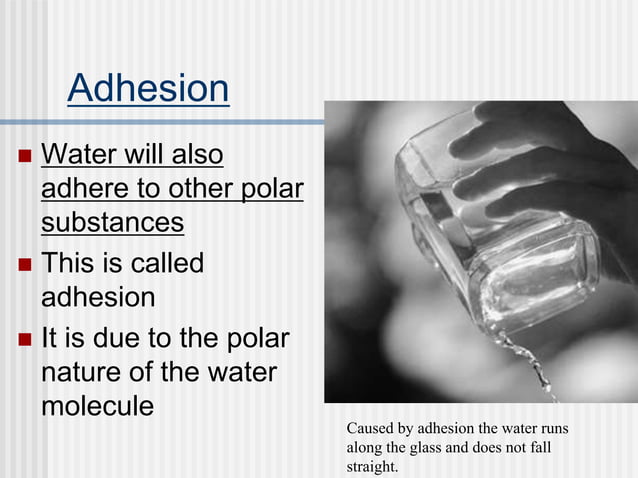 Adhesion

Water will also adhere to other polar substances

This is called adhesion

It is due to the polar nature of the water molecule

Caused by adhesion the water runs along the glass and does not fall straight.